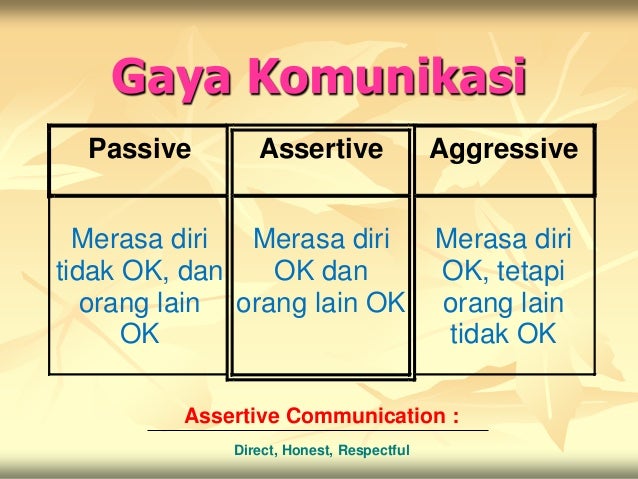 Gaya Komunikasi

| Passive | Assertive | Aggressive |
|---|---|---|
| Merasa diri tidak OK, dan orang lain OK | Merasa diri OK dan orang lain OK | Merasa diri OK, tetapi orang lain tidak OK |

Assertive Communication :

Direct, Honest, Respectful